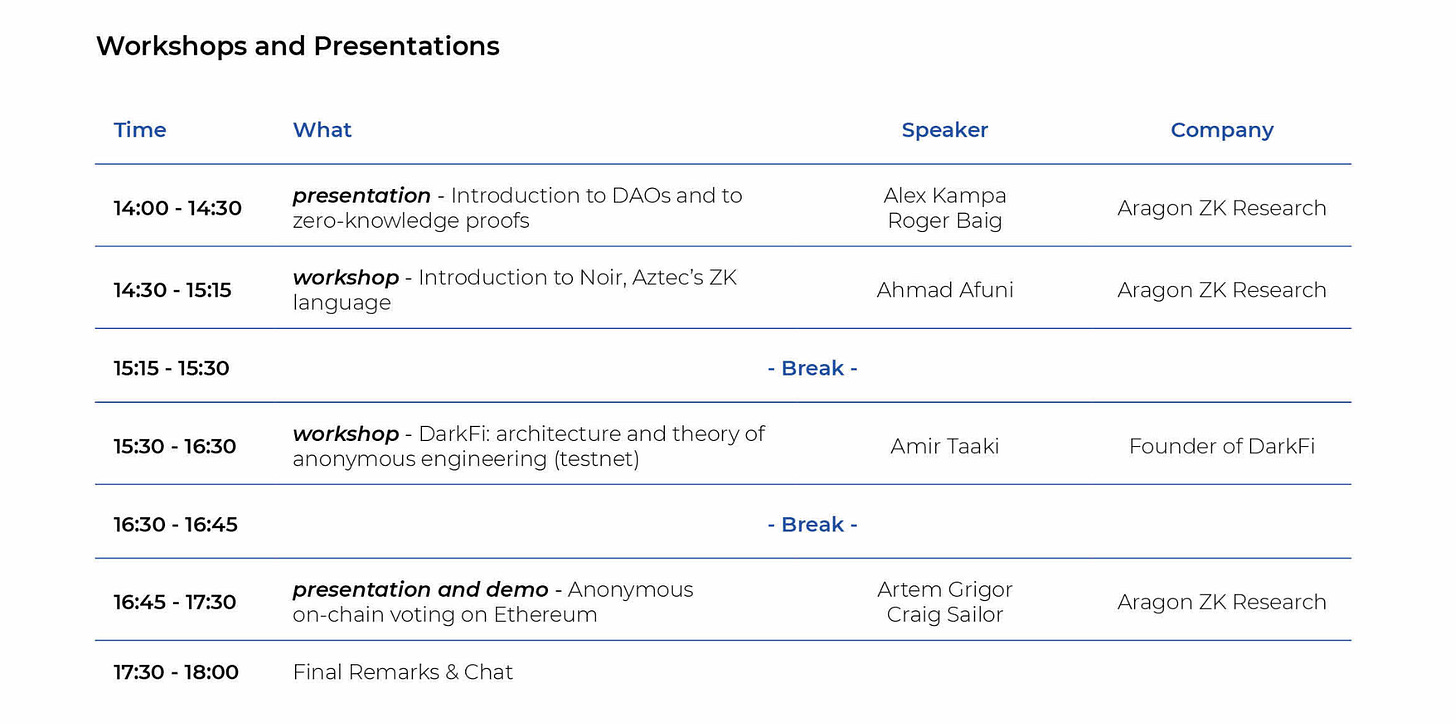 Workshops and Presentations

| Time | What | Speaker | Company |
|---|---|---|---|
| 14:00 - 14:30 | presentation - Introduction to DAOs and to zero-knowledge proofs | Alex Kampa Roger Baig | Aragon ZK Research |
| 14:30 - 15:15 | workshop - Introduction to Noir, Aztec's ZK language | Ahmad Afuni | Aragon ZK Research |
| 15:15 - 15:30 | - Break - | | |
| 15:30 - 16:30 | workshop - DarkFi: architecture and theory of anonymous engineering (testnet) | Amir Taaki | Founder of DarkFi |
| 16:30 - 16:45 | - Break - | | |
| 16:45 - 17:30 | presentation and demo - Anonymous on-chain voting on Ethereum | Artem Grigor Craig Sailor | Aragon ZK Research |
| 17:30 - 18:00 | Final Remarks & Chat | | |